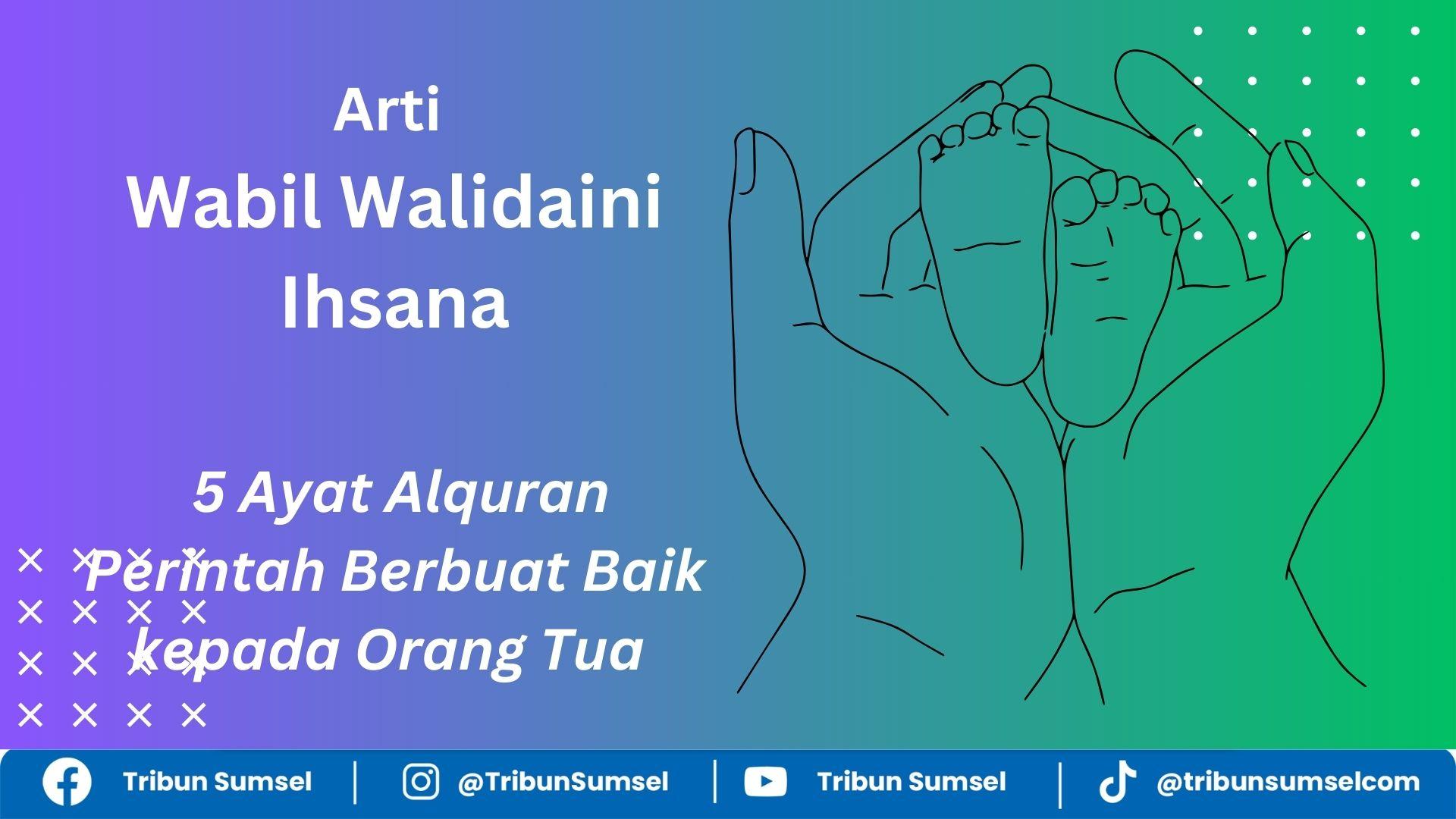 Arti
Wabil Walidaini
Ihsana

5 Ayat Alquran
Perintah Berbuat Baik
kepada Orang Tua

Tribun Sumsel | @TribunSumsel | Tribun Sumsel | @tribunsumselcom